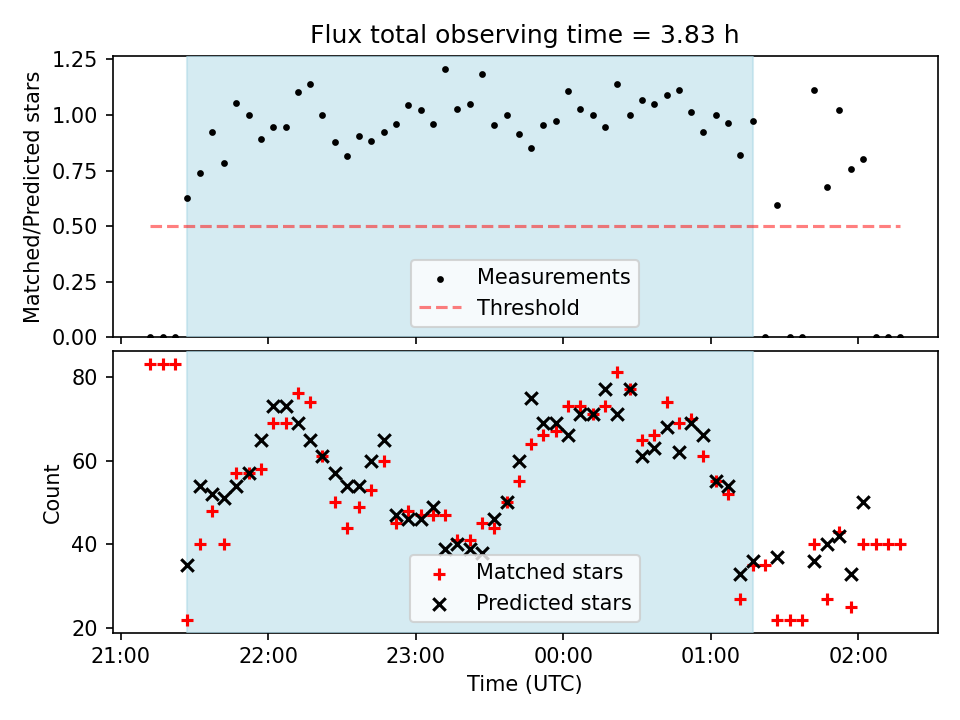 Flux total observing time = 3.83 h

Matched/Predicted stars

1.25
1.00
0.75
0.50
0.25
0.00

Measurements
Threshold

Count

80
60
40
20

Matched stars
Predicted stars

21:00
22:00
23:00
00:00
01:00
02:00

Time (UTC)